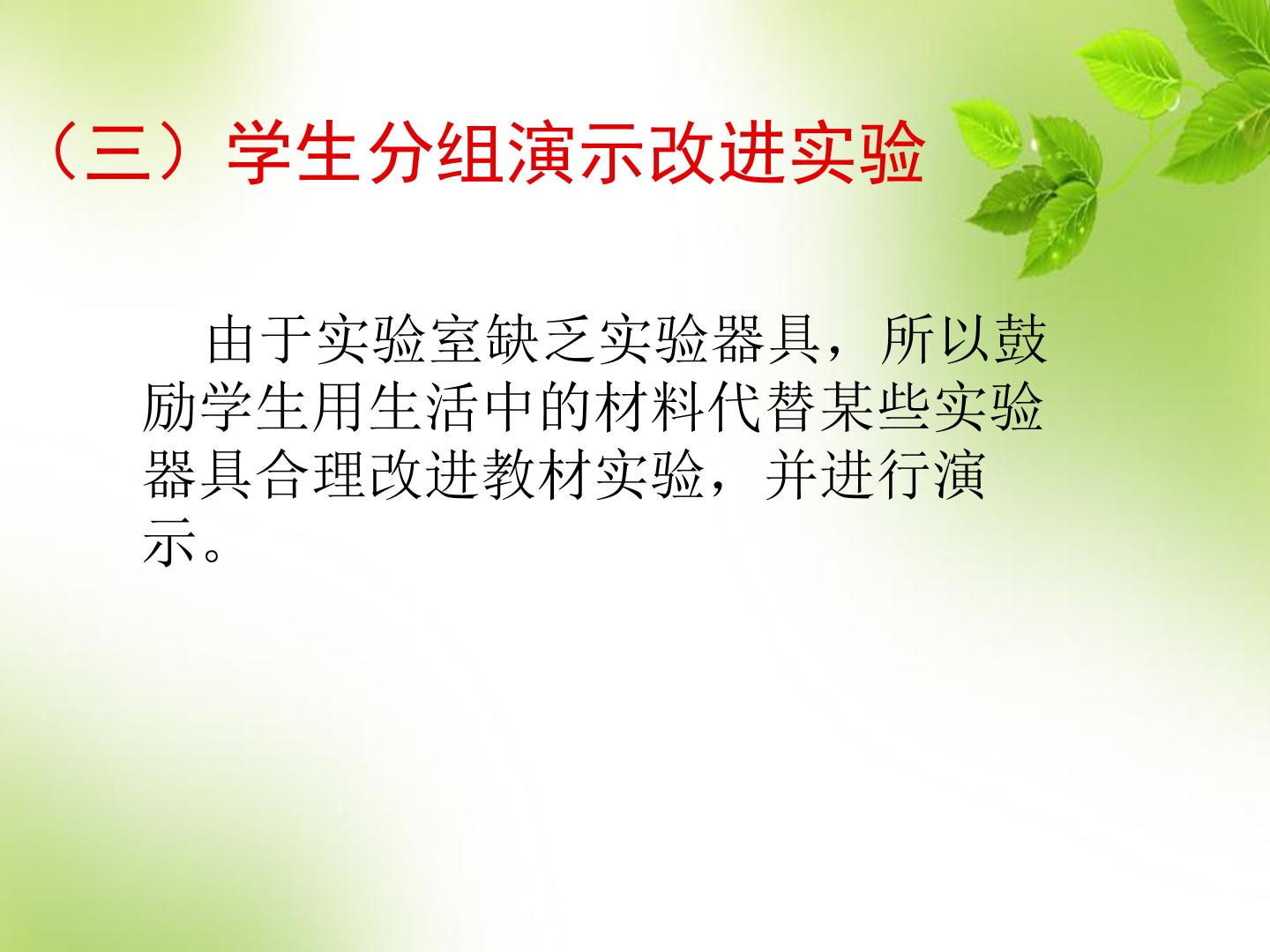 （三）学生分组演示改进实验

由于实验室缺乏实验器具，所以鼓励学生用生活中的材料代替某些实验器具合理改进教材实验，并进行演示。